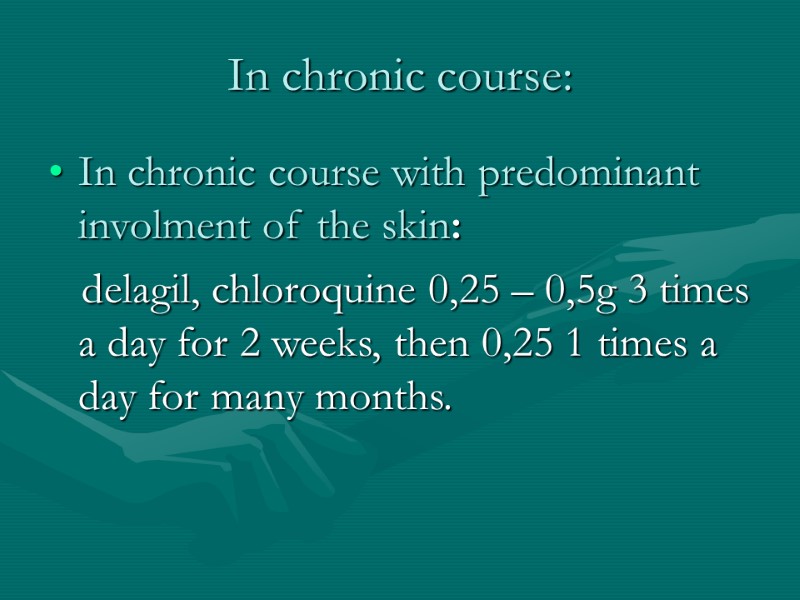 In chronic course:

• In chronic course with predominant involment of the skin:

delagil, chloroquine 0,25 – 0,5g 3 times a day for 2 weeks, then 0,25 1 times a day for many months.